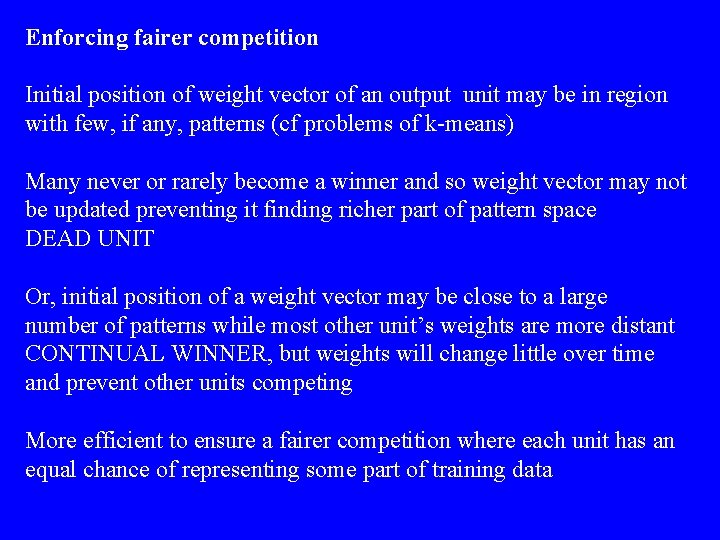 Enforcing fairer competition

Initial position of weight vector of an output unit may be in region with few, if any, patterns (cf problems of k-means)

Many never or rarely become a winner and so weight vector may not be updated preventing it finding richer part of pattern space
DEAD UNIT

Or, initial position of a weight vector may be close to a large number of patterns while most other unit's weights are more distant
CONTINUAL WINNER, but weights will change little over time and prevent other units competing

More efficient to ensure a fairer competition where each unit has an equal chance of representing some part of training data